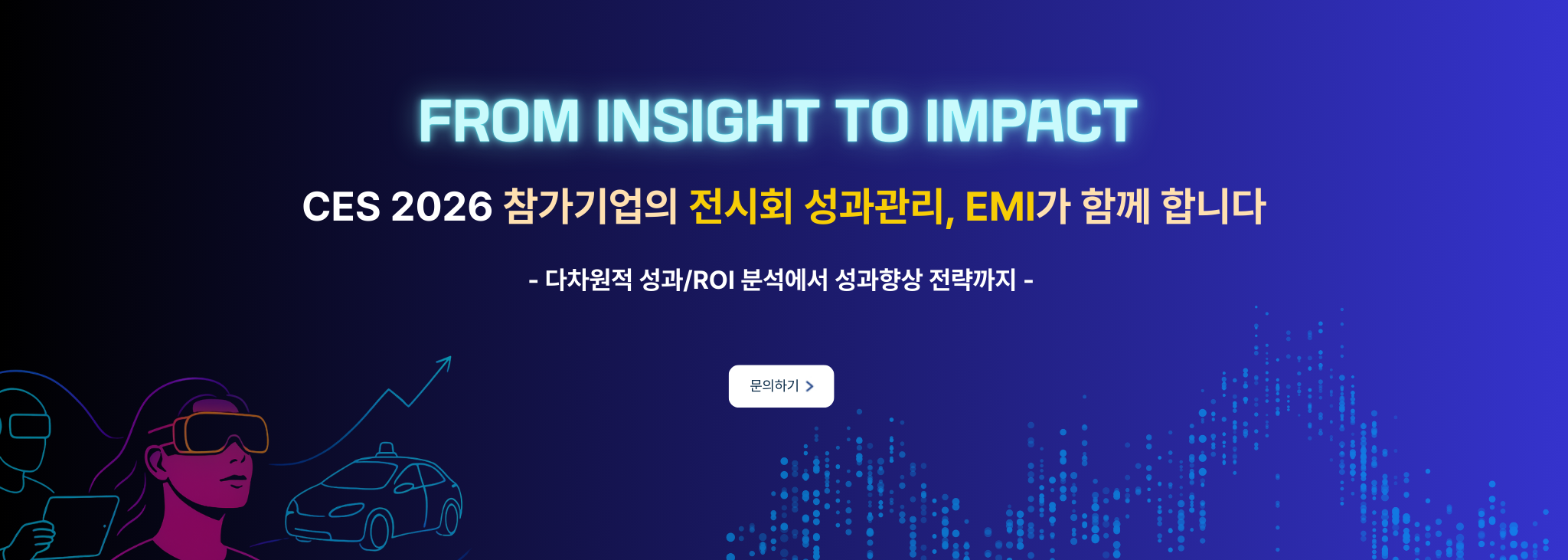 FROM INSIGHT TO IMPACT

CES 2026 참가기업의 전시회 성과관리, EMI가 함께 합니다

- 다차원적 성과/ROI 분석에서 성과향상 전략까지 -

문의하기 >